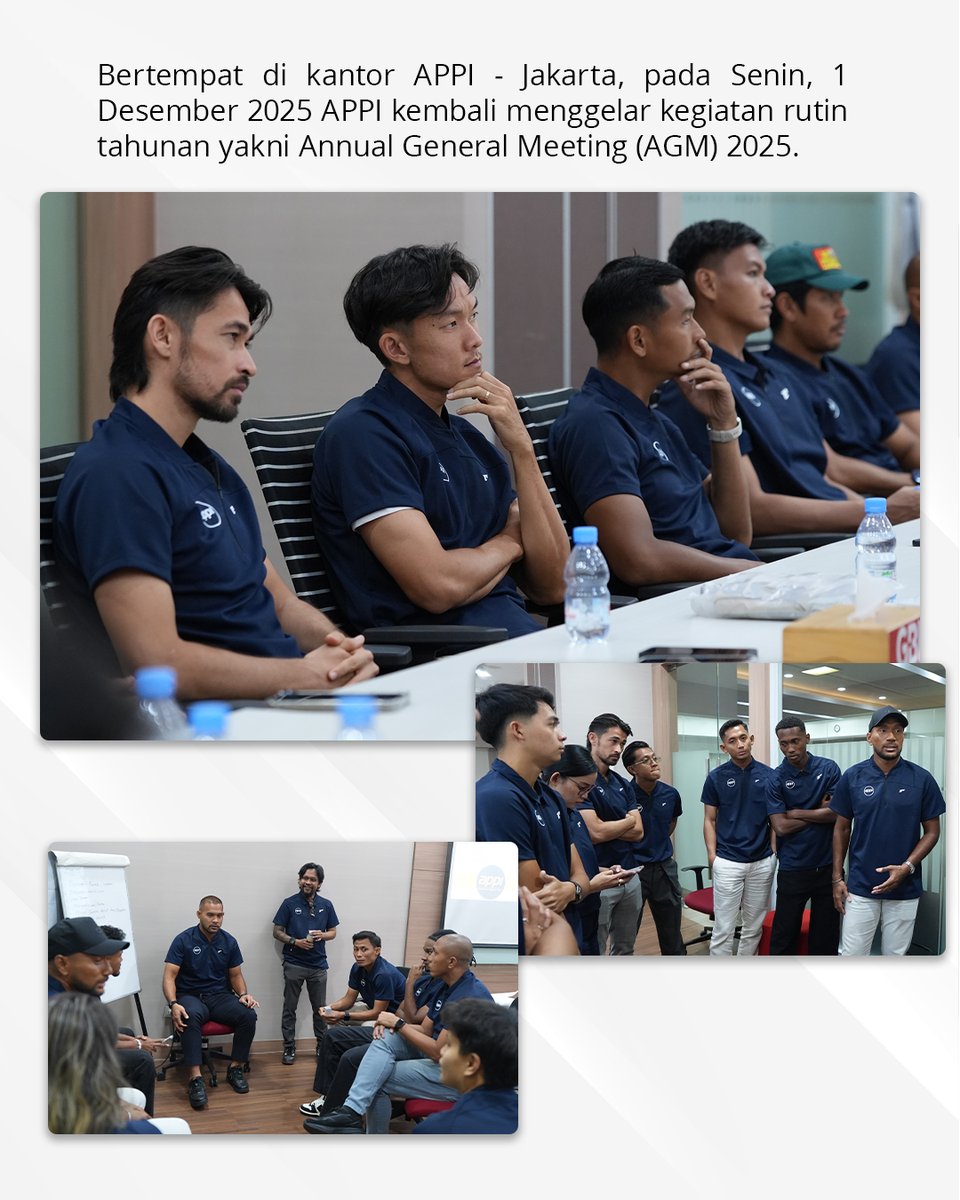 Bertempat di kantor APPI - Jakarta, pada Senin, 1 Desember 2025 APPI kembali menggelar kegiatan rutin tahunan yakni Annual General Meeting (AGM) 2025.

appi